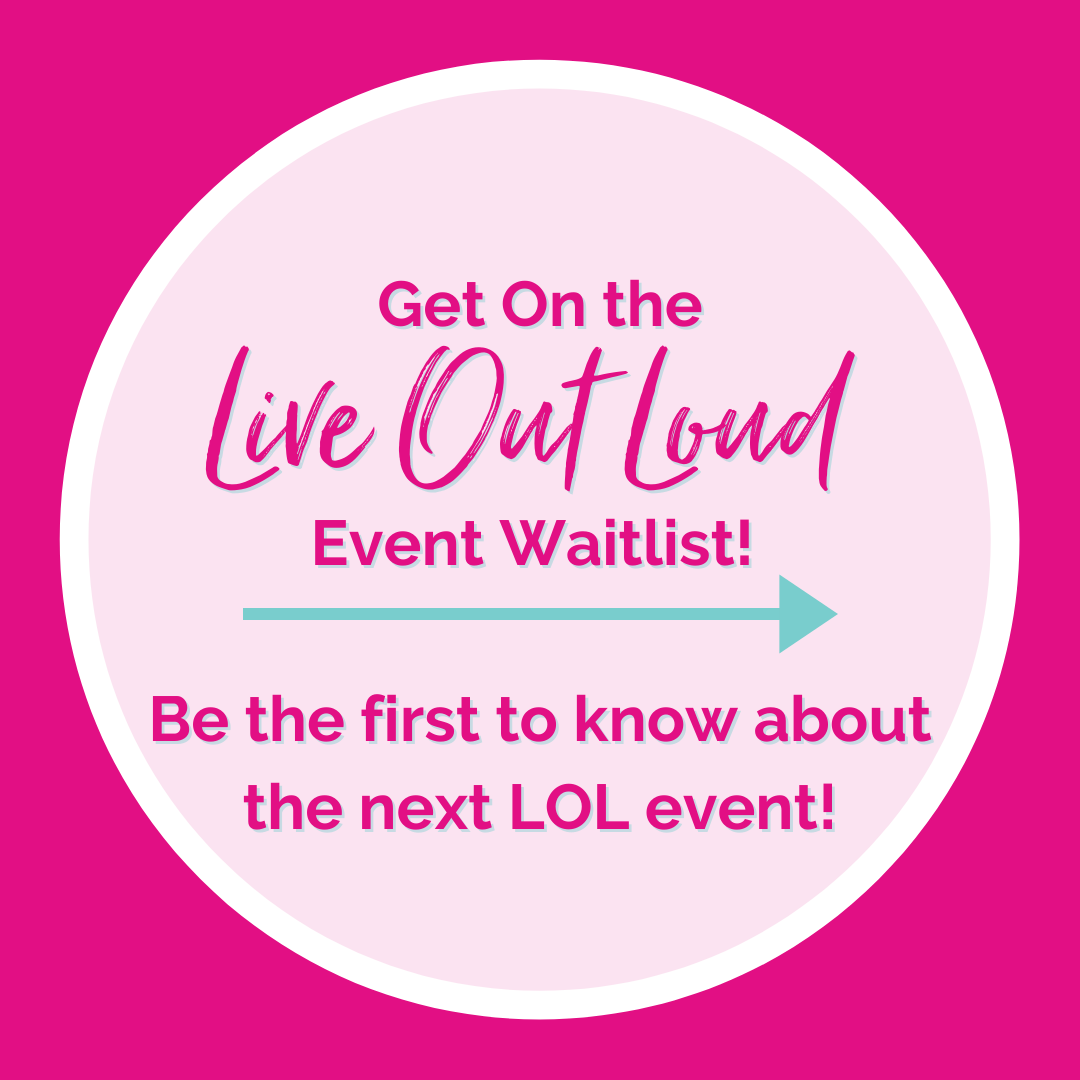 Get On the
Live Out Loud
Event Waitlist!

Be the first to know about the next LOL event!